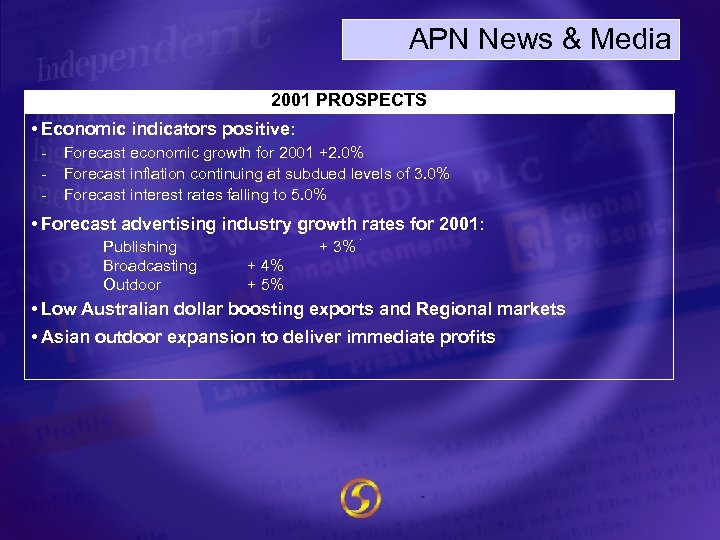 APN News & Media

2001 PROSPECTS

• Economic indicators positive:
- Forecast economic growth for 2001 +2.0%
- Forecast inflation continuing at subdued levels of 3.0%
- Forecast interest rates falling to 5.0%

• Forecast advertising industry growth rates for 2001:
Publishing + 3%
Broadcasting + 4%
Outdoor + 5%

• Low Australian dollar boosting exports and Regional markets

• Asian outdoor expansion to deliver immediate profits